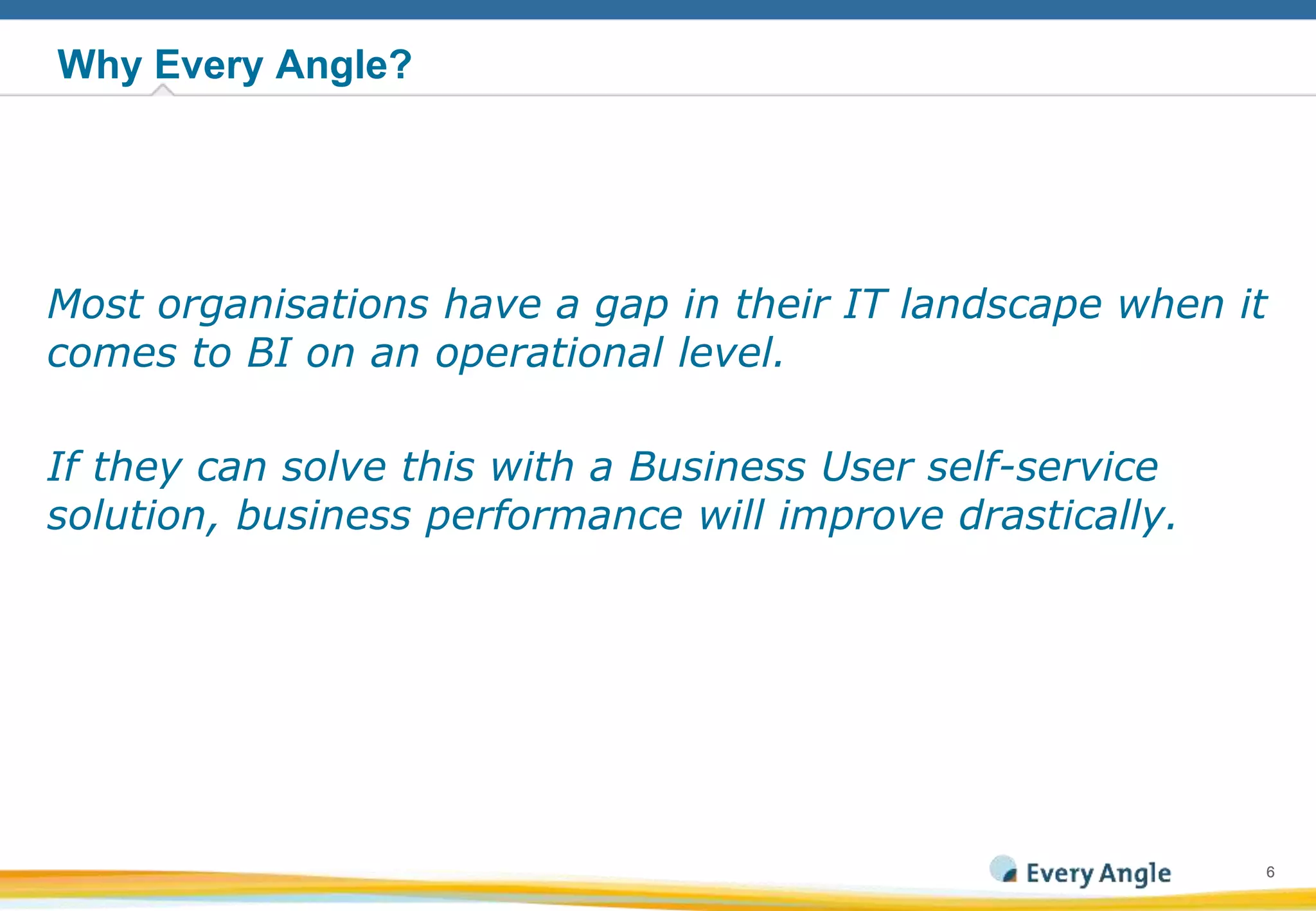 Why Every Angle?

Most organisations have a gap in their IT landscape when it comes to BI on an operational level.

If they can solve this with a Business User self-service solution, business performance will improve drastically.

Every Angle

6